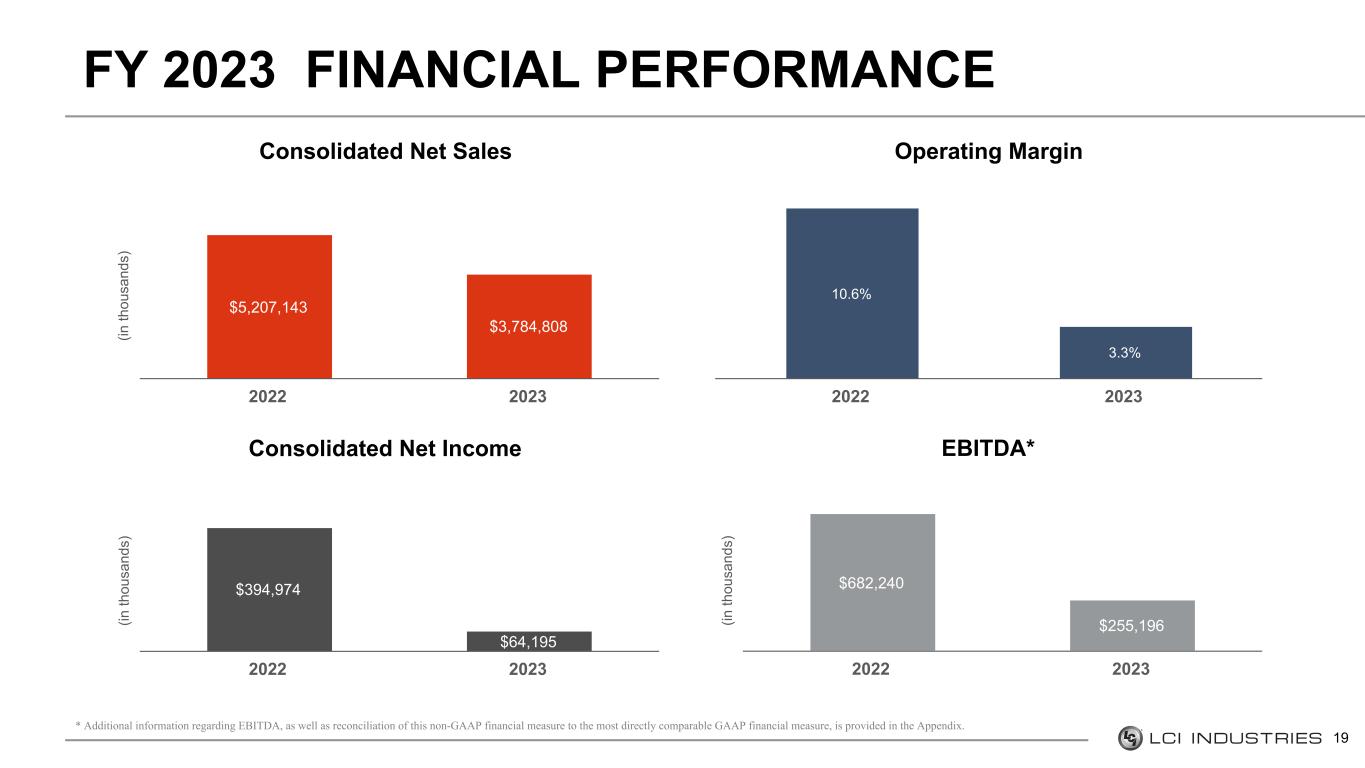 FY 2023 FINANCIAL PERFORMANCE

Consolidated Net Sales

(in thousands)

$5,207,143

$3,784,808

2022 2023

Operating Margin

10.6%

3.3%

2022 2023

Consolidated Net Income

(in thousands)

$394,974

$64,195

2022 2023

EBITDA*

(in thousands)

$682,240

$255,196

2022 2023

* Additional information regarding EBITDA, as well as reconciliation of this non-GAAP financial measure to the most directly comparable GAAP financial measure, is provided in the Appendix.

LCI INDUSTRIES 19